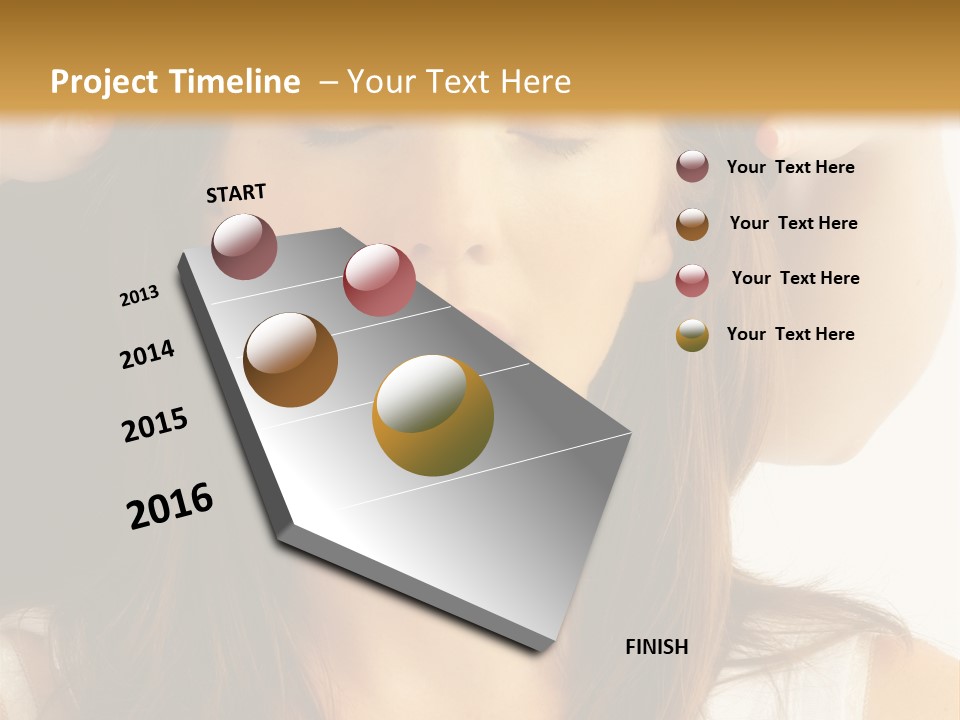 Project Timeline – Your Text Here

START

2013

2014

2015

2016

FINISH

Your Text Here

Your Text Here

Your Text Here

Your Text Here